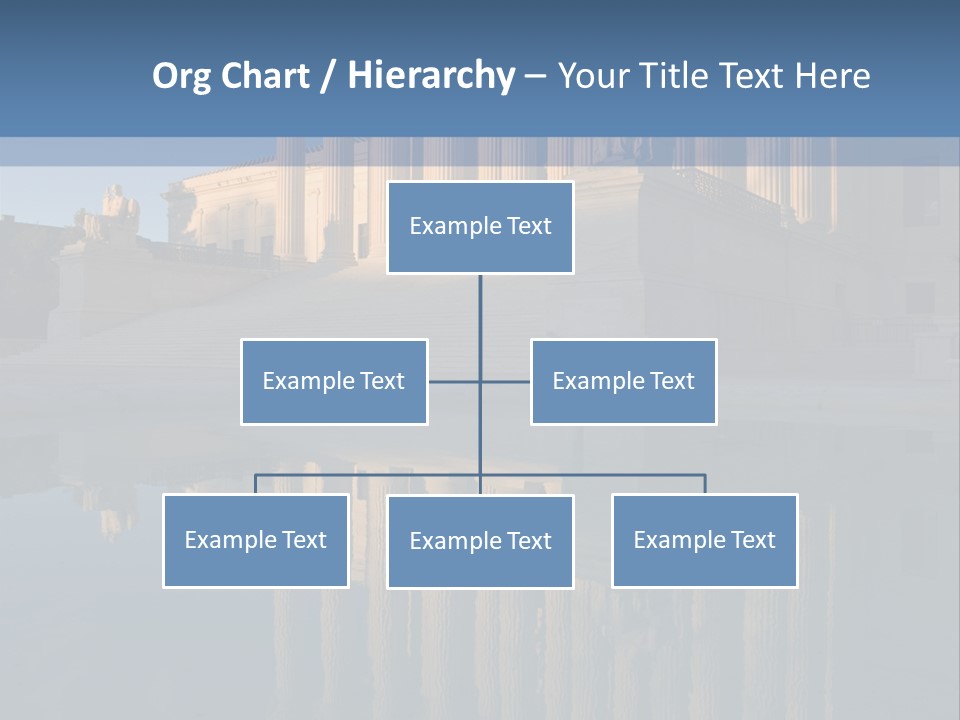 Org Chart / Hierarchy – Your Title Text Here

Example Text

Example Text

Example Text

Example Text

Example Text

Example Text